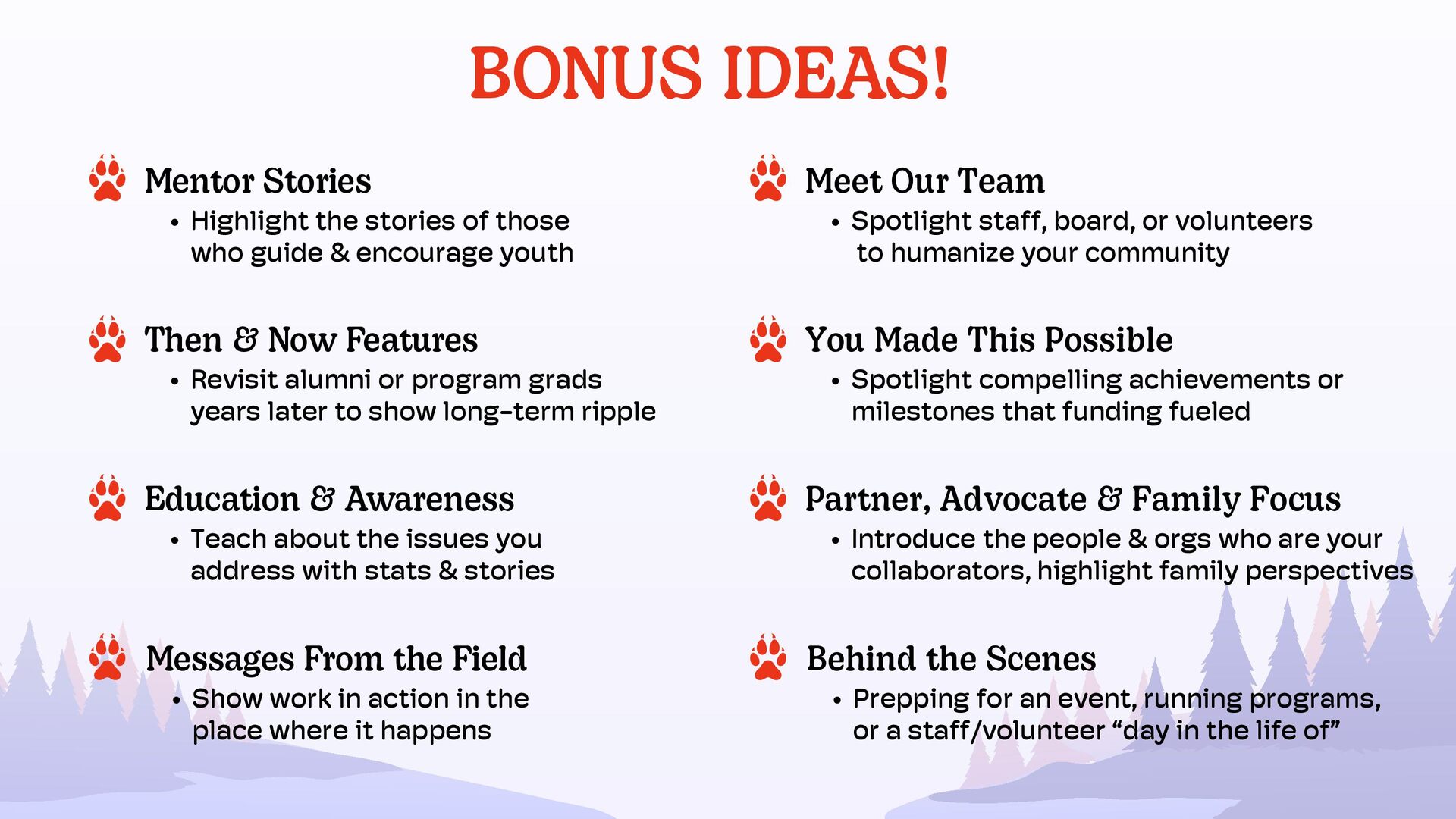 BONUS IDEAS!

Mentor Stories
• Highlight the stories of those who guide & encourage youth

Then & Now Features
• Revisit alumni or program grads years later to show long-term ripple

Education & Awareness
• Teach about the issues you address with stats & stories

Messages From the Field
• Show work in action in the place where it happens

Meet Our Team
• Spotlight staff, board, or volunteers to humanize your community

You Made This Possible
• Spotlight compelling achievements or milestones that funding fueled

Partner, Advocate & Family Focus
• Introduce the people & orgs who are your collaborators, highlight family perspectives

Behind the Scenes
• Prepping for an event, running programs, or a staff/volunteer “day in the life of”